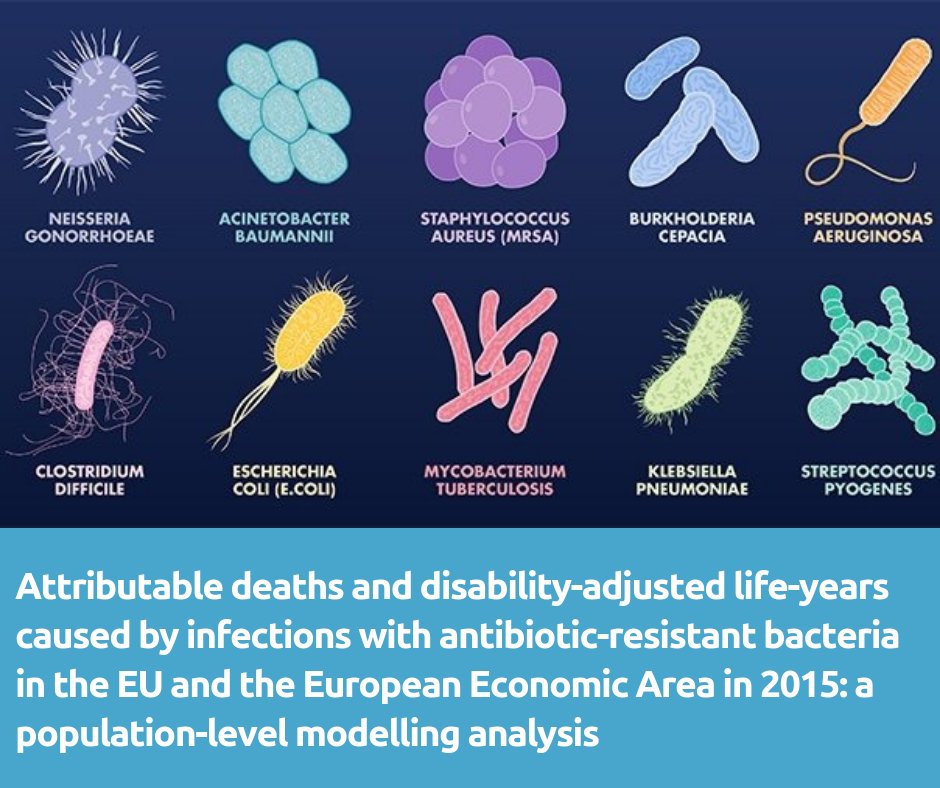 NEISSERIA GONORRHOEAE

ACINETOBACTER BAUMANNII

STAPHYLOCOCCUS AUREUS (MRSA)

BURKHOLDERIA CEPACIA

PSEUDOMONAS AERUGINOSA

CLOSTRIDIUM DIFFICILE

ESCHERICHIA COLI (E.COLI)

MYCOBACTERIUM TUBERCULOSIS

KLEBSIELLA PNEUMONIAE

STREPTOCOCCUS PYOGENES

Attributable deaths and disability-adjusted life-years caused by infections with antibiotic-resistant bacteria in the EU and the European Economic Area in 2015: a population-level modelling analysis